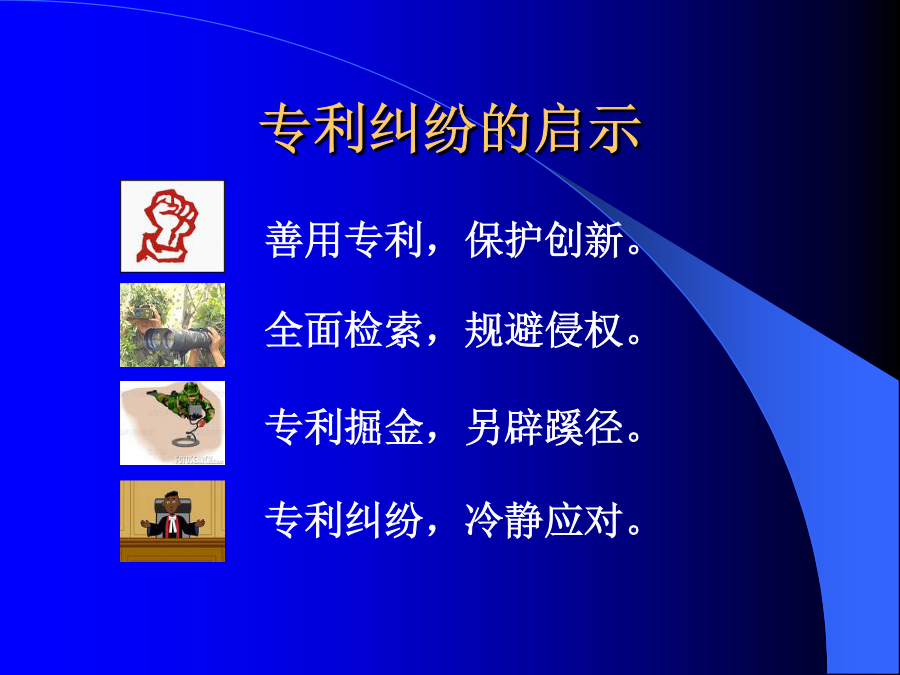 专利纠纷的启示

善用专利，保护创新。

全面检索，规避侵权。

专利掘金，另辟蹊径。

专利纠纷，冷静应对。